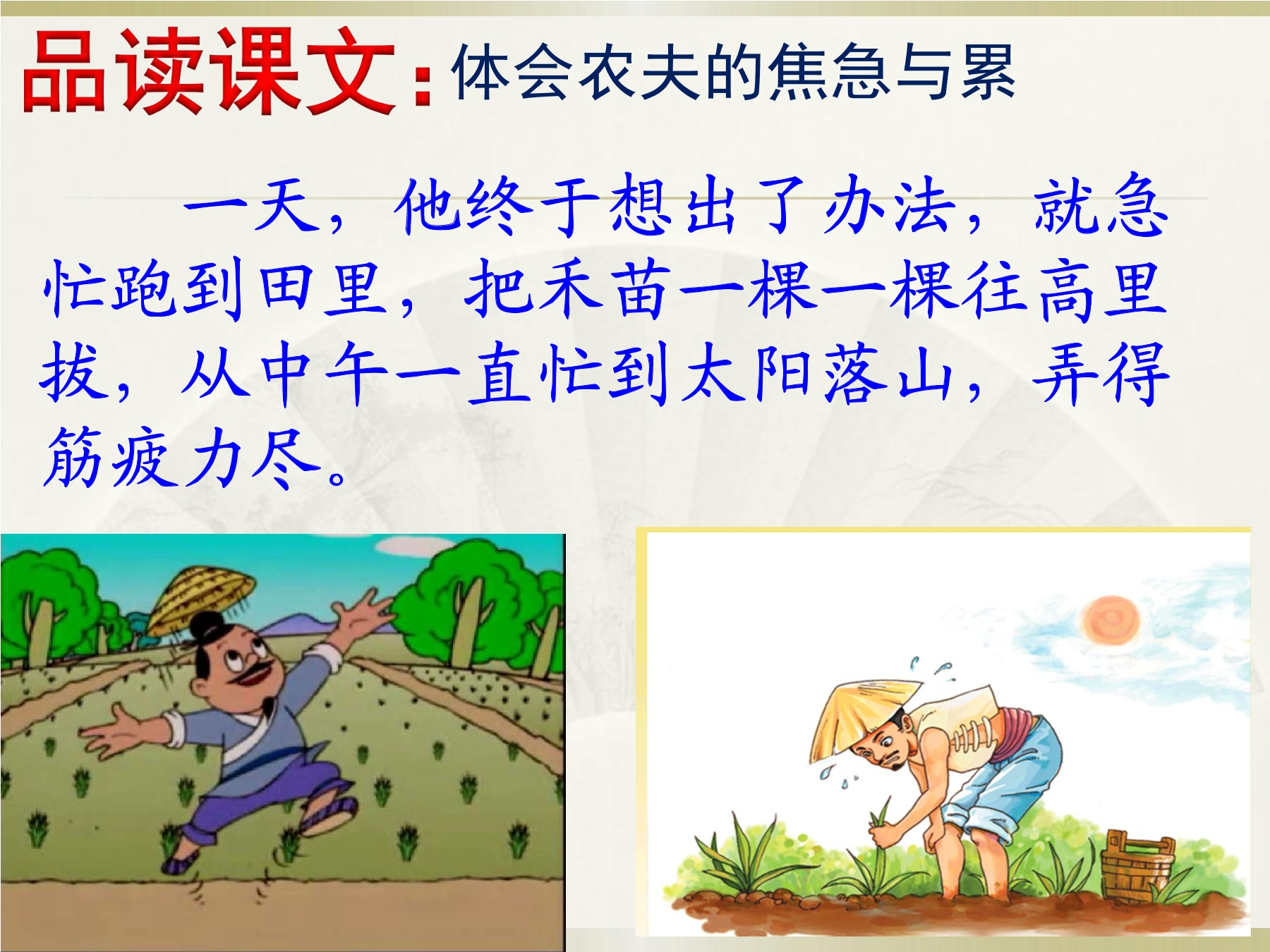 品读课文：体会农夫的焦急与累

一天，他终于想出了办法，就急忙跑到田里，把禾苗一棵一棵往高里拔，从中午一直忙到太阳落山，弄得筋疲力尽。